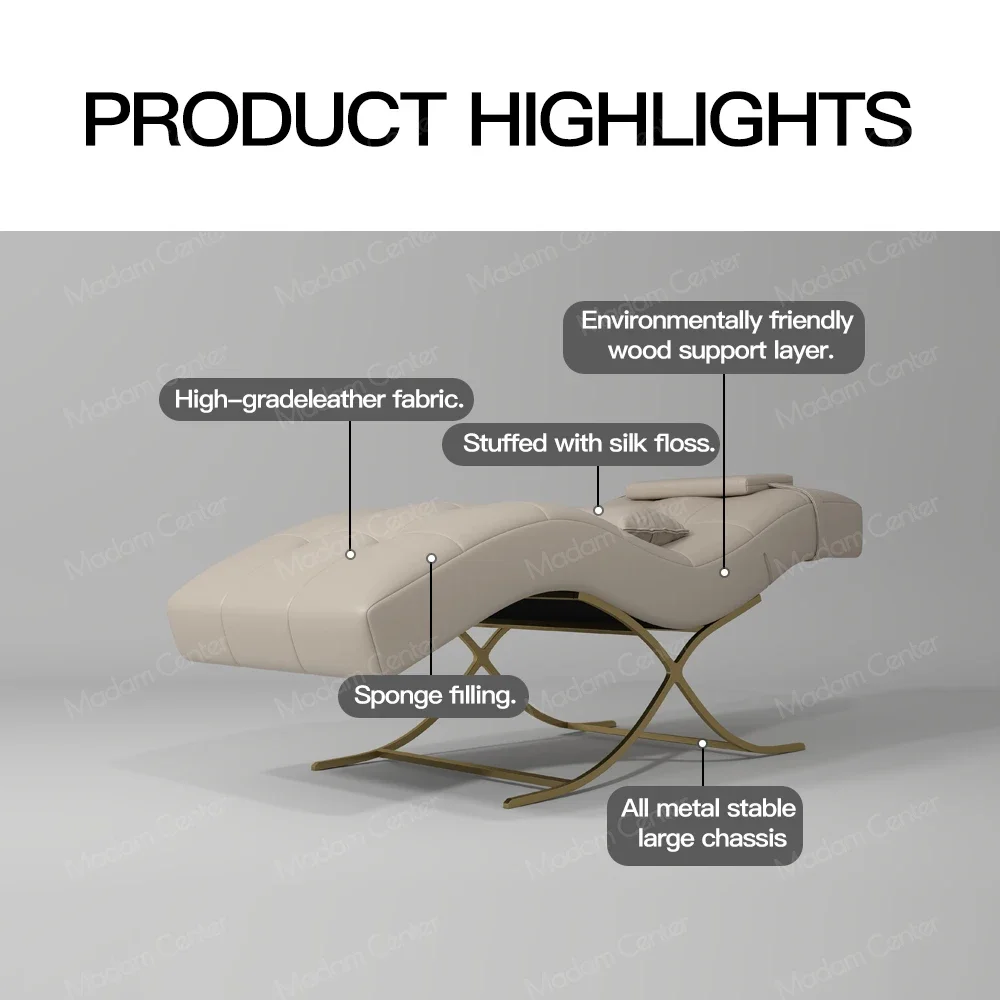 PRODUCT HIGHLIGHTS

Environmentally friendly wood support layer.

High-gradeleather fabric.

Stuffed with silk floss.

Sponge filling.

All metal stable large chassis

Madam Center